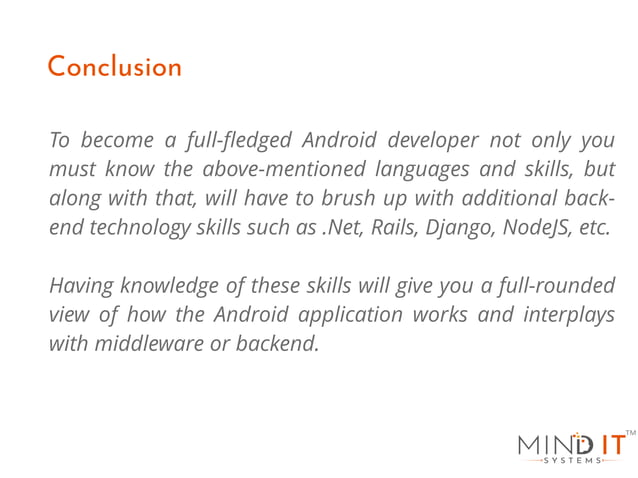 Conclusion

To become a full-fledged Android developer not only you must know the above-mentioned languages and skills, but along with that, will have to brush up with additional back-end technology skills such as .Net, Rails, Django, NodeJS, etc.

Having knowledge of these skills will give you a full-rounded view of how the Android application works and interplays with middleware or backend.

MIND IT™
SYSTEMS